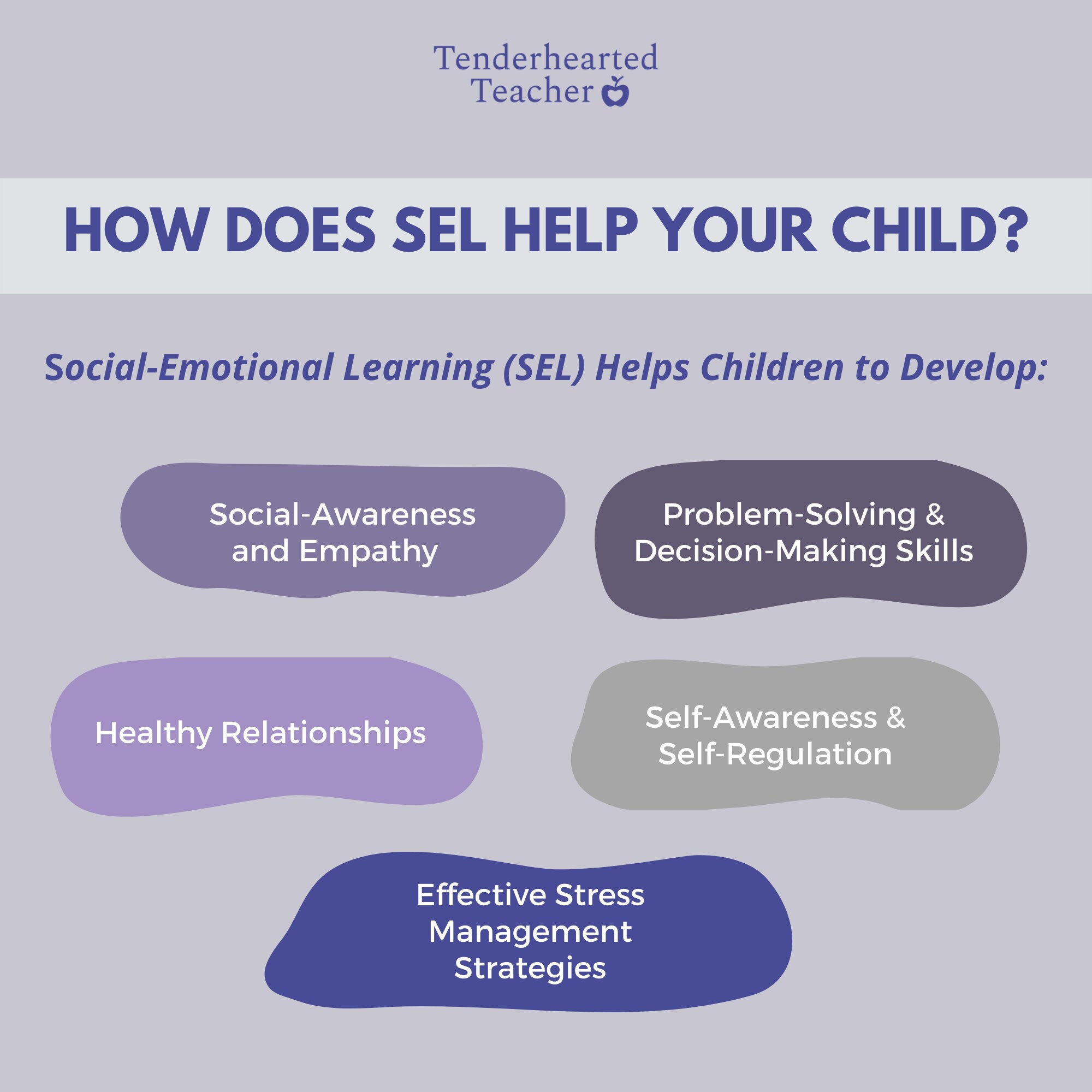 Tenderhearted Teacher

HOW DOES SEL HELP YOUR CHILD?

Social-Emotional Learning (SEL) Helps Children to Develop:

Social-Awareness and Empathy

Problem-Solving & Decision-Making Skills

Healthy Relationships

Self-Awareness & Self-Regulation

Effective Stress Management Strategies